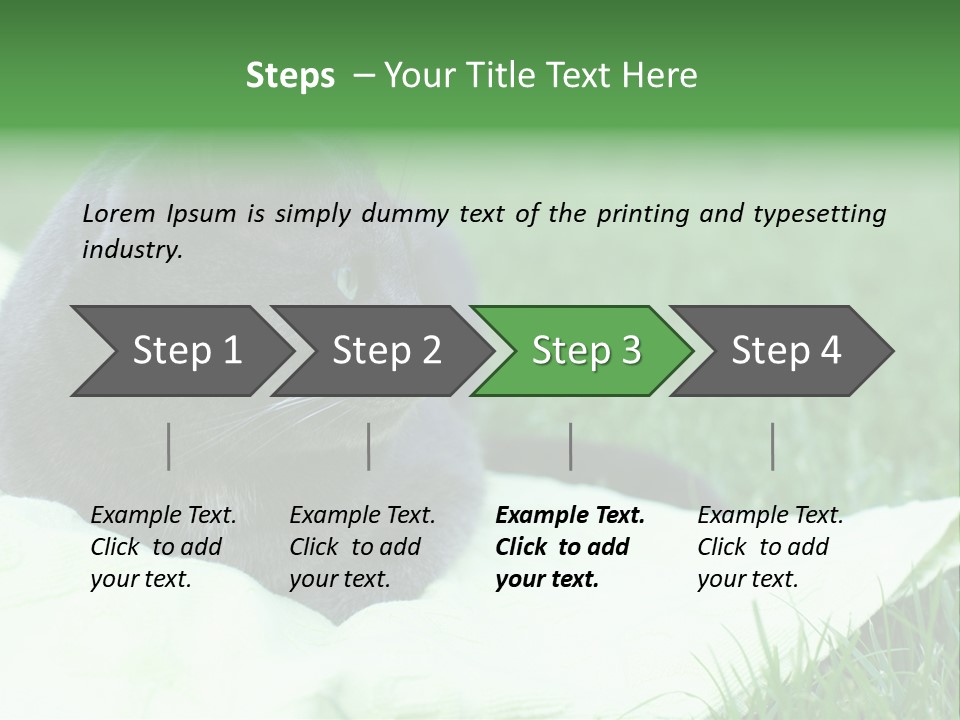 Steps – Your Title Text Here

Lorem Ipsum is simply dummy text of the printing and typesetting industry.

Step 1

Step 2

Step 3

Step 4

Example Text. Click to add your text.

Example Text. Click to add your text.

Example Text. Click to add your text.

Example Text. Click to add your text.